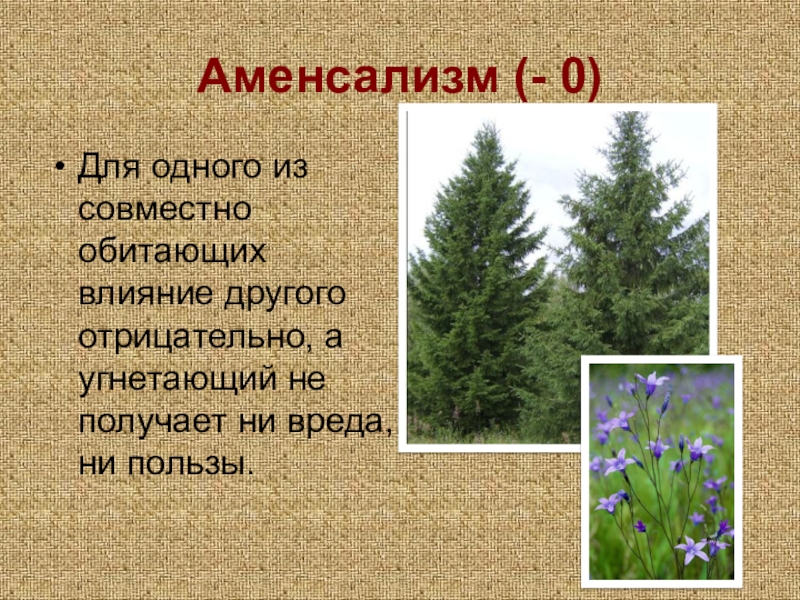 Аменсализм (- 0)

• Для одного из совместно обитающих влияние другого отрицательно, а угнетающий не получает ни вреда, ни пользы.